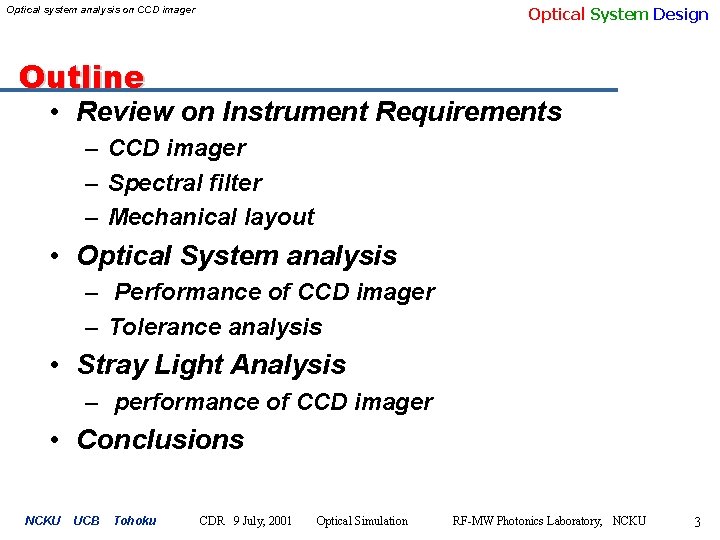 Optical system analysis on CCD imager

Optical System Design

Outline

• Review on Instrument Requirements
– CCD imager
– Spectral filter
– Mechanical layout
• Optical System analysis
– Performance of CCD imager
– Tolerance analysis
• Stray Light Analysis
– performance of CCD imager
• Conclusions

NCKU UCB Tohoku CDR 9 July, 2001 Optical Simulation RF-MW Photonics Laboratory, NCKU 3